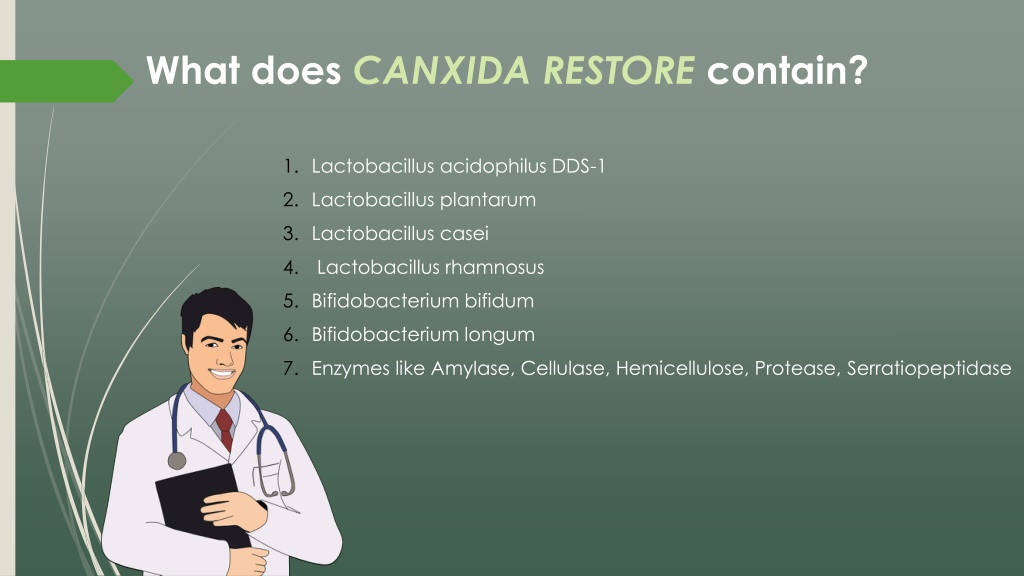 What does CANXIDA RESTORE contain?

1. Lactobacillus acidophilus DDS-1
2. Lactobacillus plantarum
3. Lactobacillus casei
4. Lactobacillus rhamnosus
5. Bifidobacterium bifidum
6. Bifidobacterium longum
7. Enzymes like Amylase, Cellulase, Hemicellulose, Protease, Serratiopeptidase